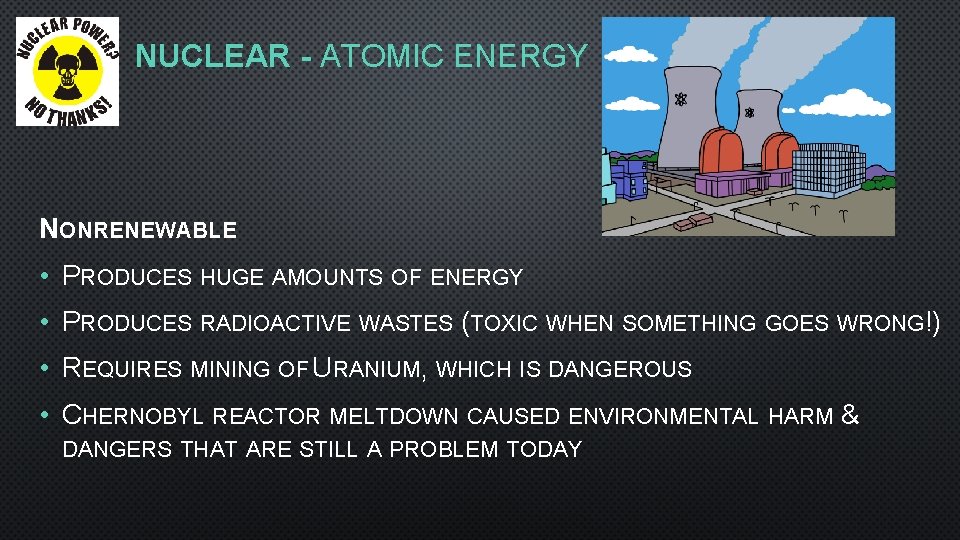 NUCLEAR POWER? NO THANKS!

NUCLEAR - ATOMIC ENERGY

NONRENEWABLE

• PRODUCES HUGE AMOUNTS OF ENERGY

• PRODUCES RADIOACTIVE WASTES (TOXIC WHEN SOMETHING GOES WRONG!)

• REQUIRES MINING OF URANIUM, WHICH IS DANGEROUS

• CHERNOBYL REACTOR MELTDOWN CAUSED ENVIRONMENTAL HARM & DANGERS THAT ARE STILL A PROBLEM TODAY